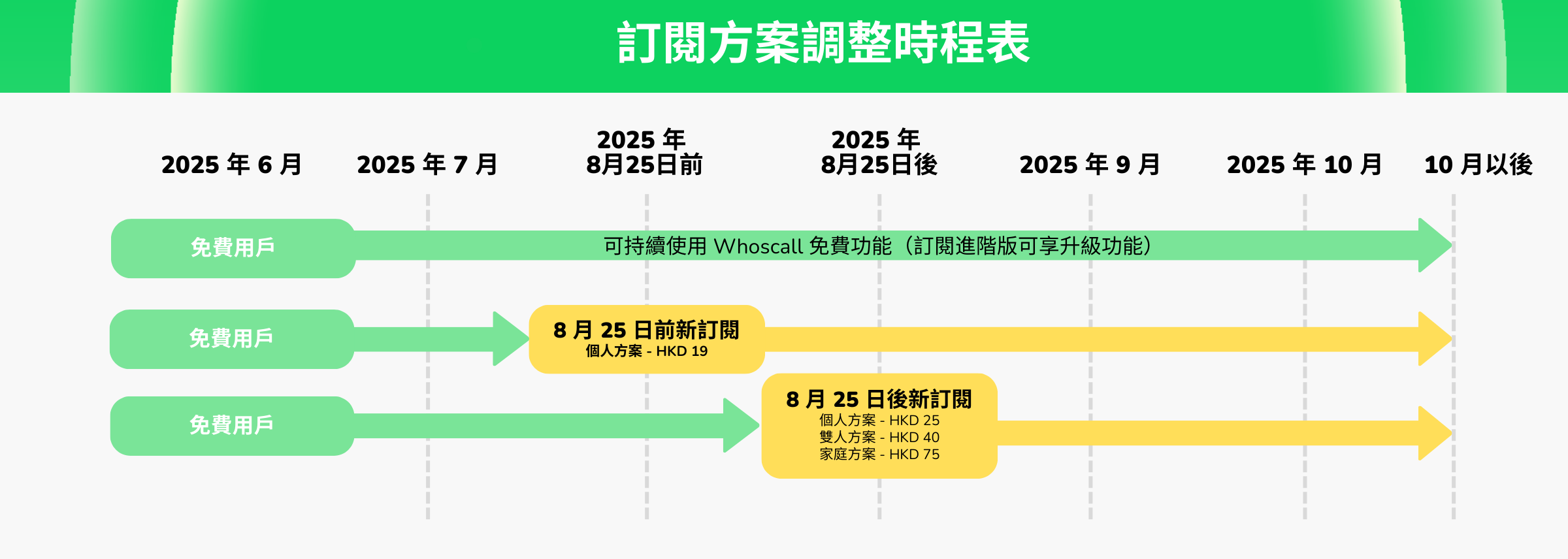 訂閱方案調整時程表

2025 年 6 月

2025 年 7 月

2025 年 8月25日前

2025 年 8月25日後

2025 年 9 月

2025 年 10 月

10 月以後

免費用戶

可持續使用 Whoscall 免費功能（訂閱進階版可享升級功能）

免費用戶

8 月 25 日前新訂閱
個人方案 - HKD 19

免費用戶

8 月 25 日後新訂閱
個人方案 - HKD 25
雙人方案 - HKD 40
家庭方案 - HKD 75